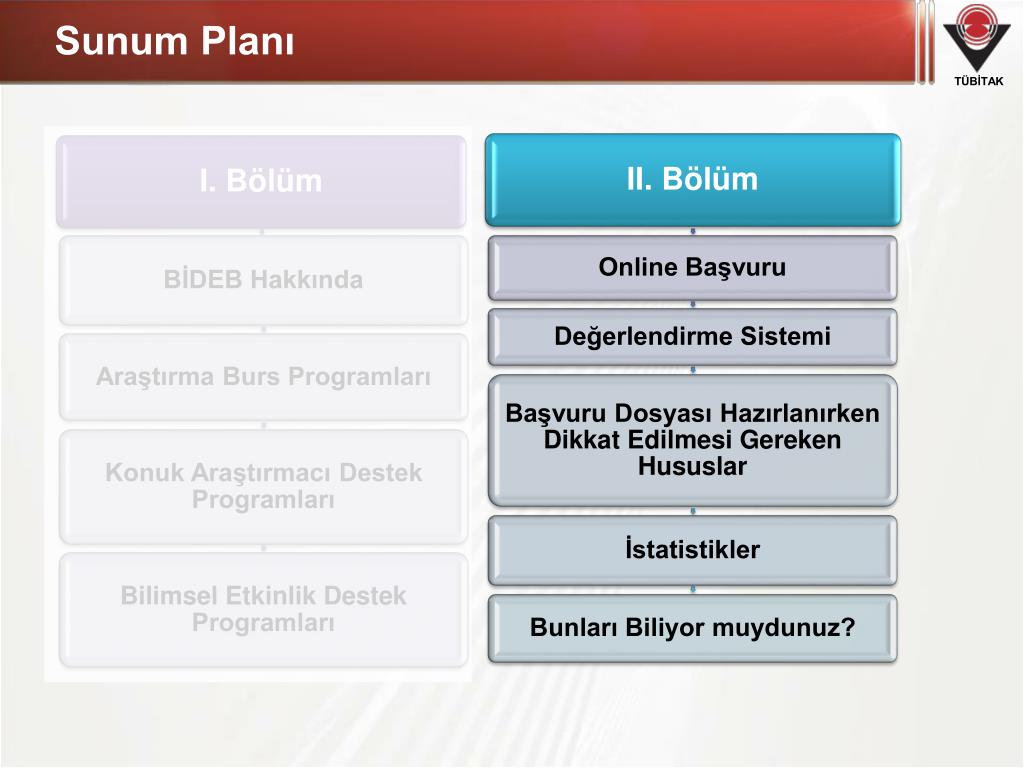 Sunum Planı

TÜBİTAK

I. Bölüm

BİDEB Hakkında

Araştırma Burs Programları

Konuk Araştırmacı Destek Programları

Bilimsel Etkinlik Destek Programları

II. Bölüm

Online Başvuru

Değerlendirme Sistemi

Başvuru Dosyası Hazırlanırken Dikkat Edilmesi Gereken Hususlar

İstatistikler

Bunları Biliyor muydunuz?